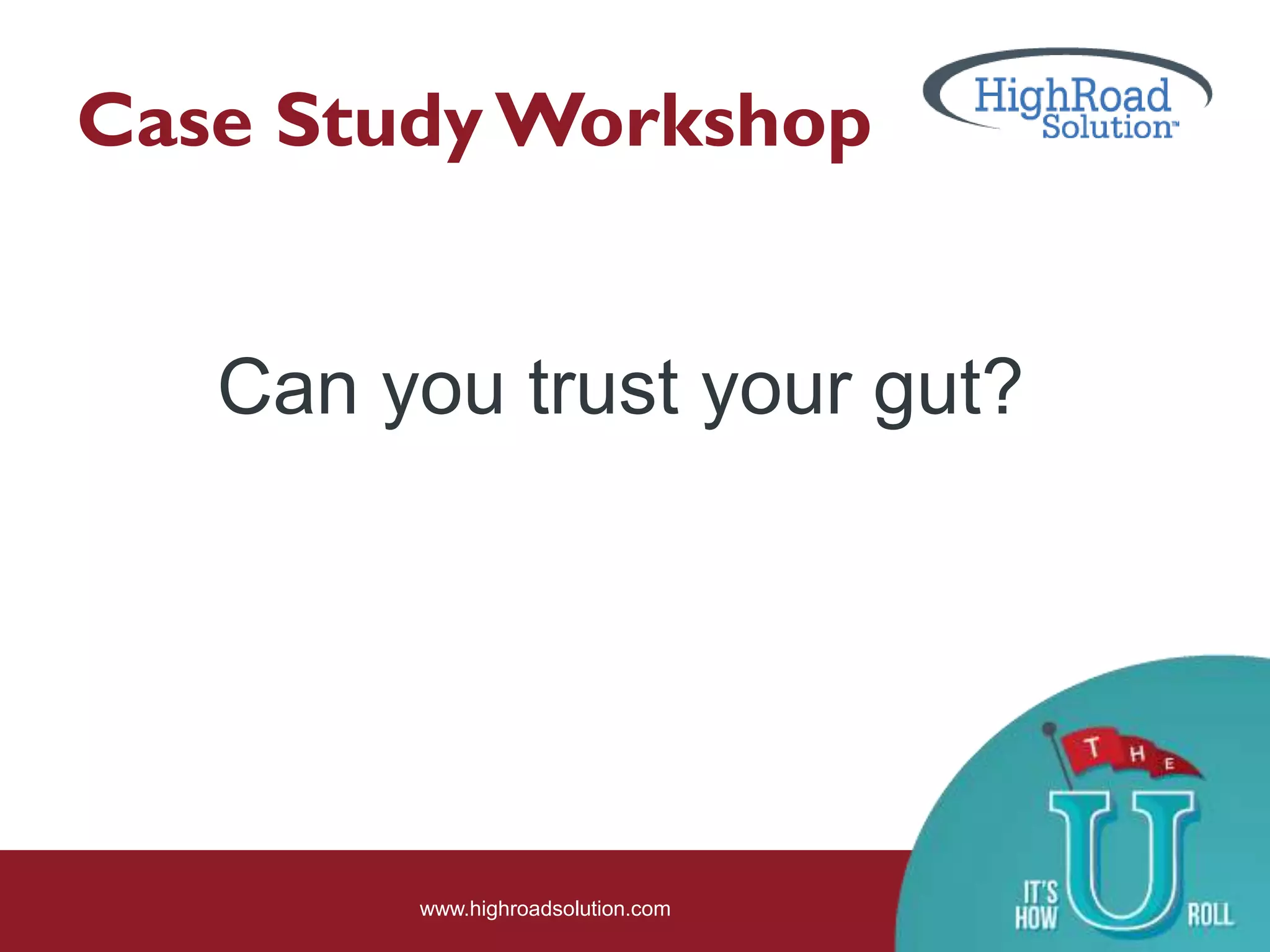 Case Study Workshop

HighRoad Solution™

Can you trust your gut?

www.highroadsolution.com

THE
IT'S HOW U ROLL